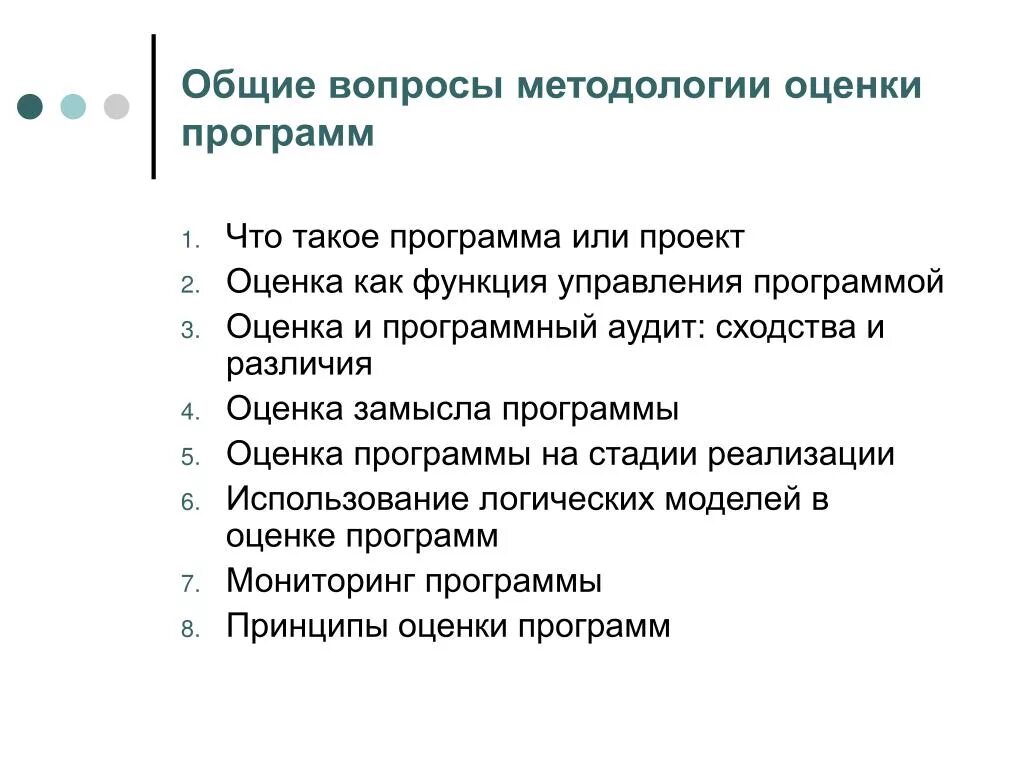 Общие вопросы методологии оценки программ

1. Что такое программа или проект
2. Оценка как функция управления программой
3. Оценка и программный аудит: сходства и различия
4. Оценка замысла программы
5. Оценка программы на стадии реализации
6. Использование логических моделей в оценке программ
7. Мониторинг программы
8. Принципы оценки программ